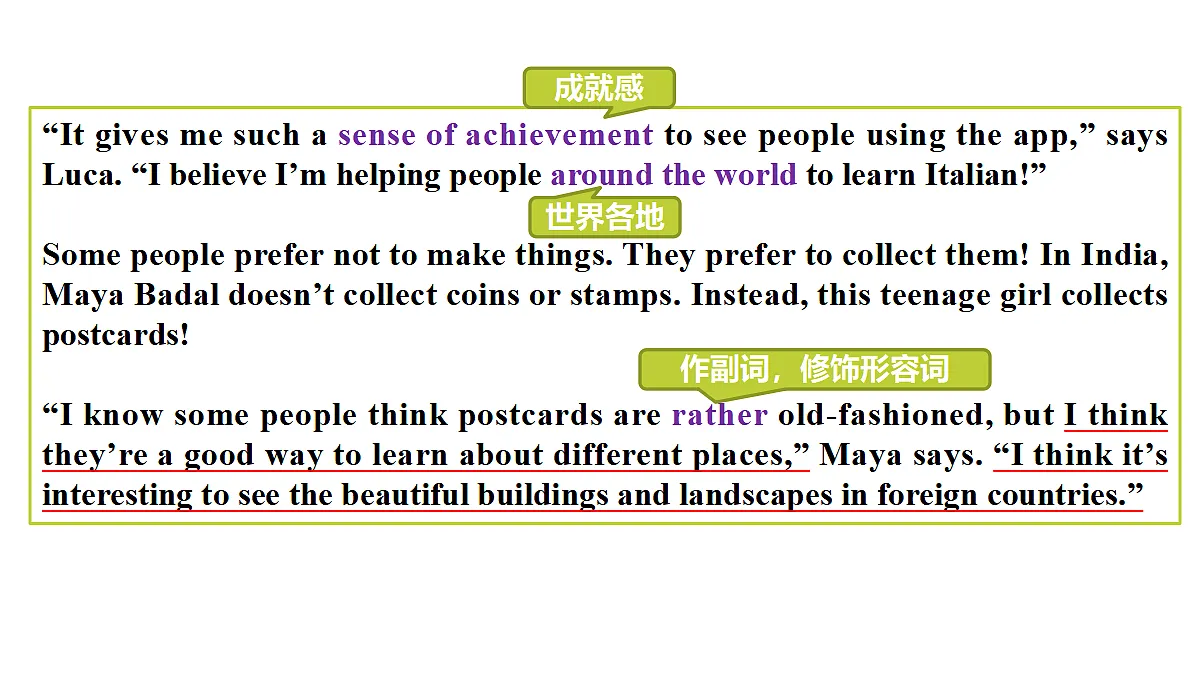 成就感

“It gives me such a sense of achievement to see people using the app,” says Luca. “I believe I’m helping people around the world to learn Italian!”

世界各地

Some people prefer not to make things. They prefer to collect them! In India, Maya Badal doesn’t collect coins or stamps. Instead, this teenage girl collects postcards!

作副词，修饰形容词

“I know some people think postcards are rather old-fashioned, but I think they’re a good way to learn about different places,” Maya says. “I think it’s interesting to see the beautiful buildings and landscapes in foreign countries.”